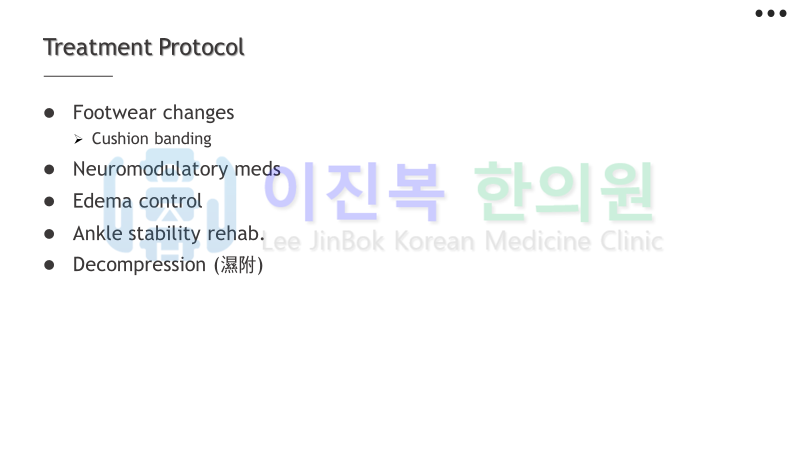 Treatment Protocol

● Footwear changes
➢ Cushion banding
● Neuromodulatory meds
● Edema control
● Ankle stability rehab.
● Decompression (濕附)

이진복 한의원
Lee JinBok Korean Medicine Clinic